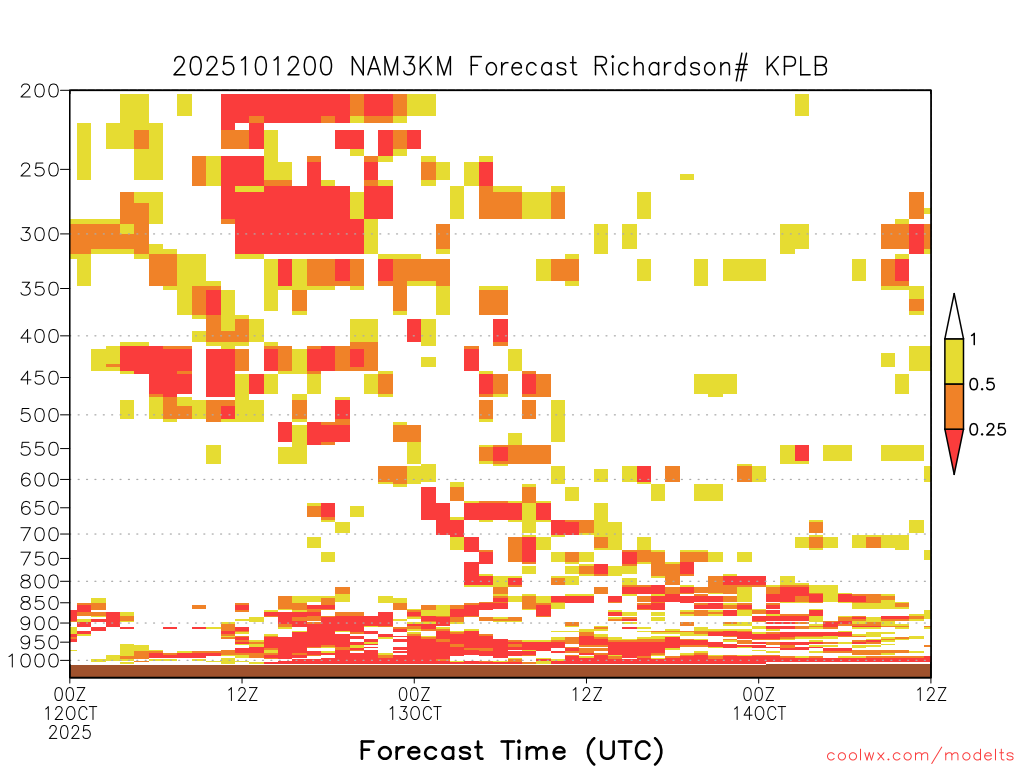 2025101200 NAM3KM Forecast Richardson# KPLB

200
250
300
350
400
450
500
550
600
650
700
750
800
850
900
950
1000

1
0.5
0.25

00Z
12OCT
2025

12Z

00Z
13OCT

12Z

00Z
14OCT

12Z

Forecast Time (UTC)

coolwx.com/modelts